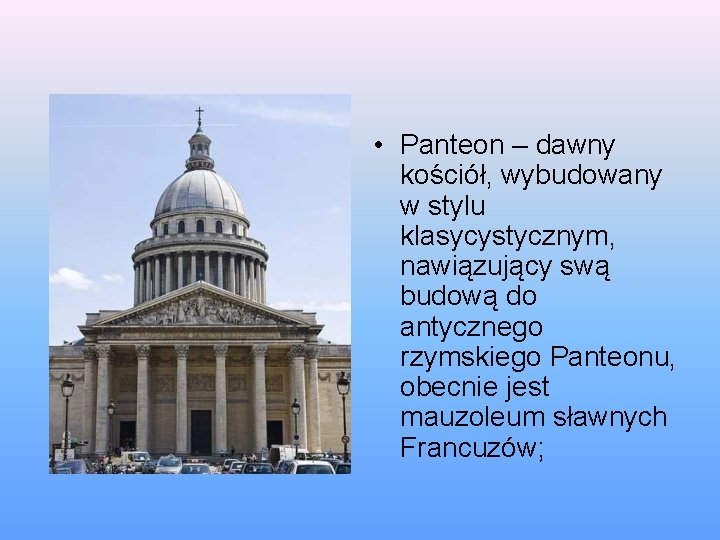 • Panteon – dawny kościół, wybudowany w stylu klasycystycznym, nawiązujący swą budową do antycznego rzymskiego Panteonu, obecnie jest mauzoleum sławnych Francuzów;